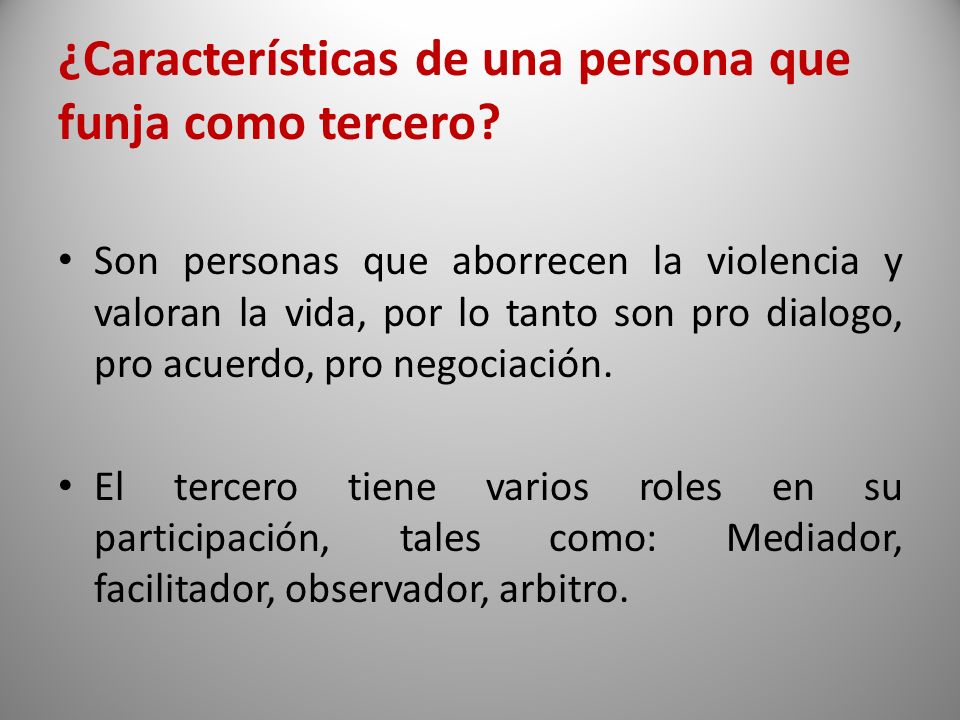 ¿Características de una persona que funja como tercero?

• Son personas que aborrecen la violencia y valoran la vida, por lo tanto son pro dialogo, pro acuerdo, pro negociación.

• El tercero tiene varios roles en su participación, tales como: Mediador, facilitador, observador, arbitro.